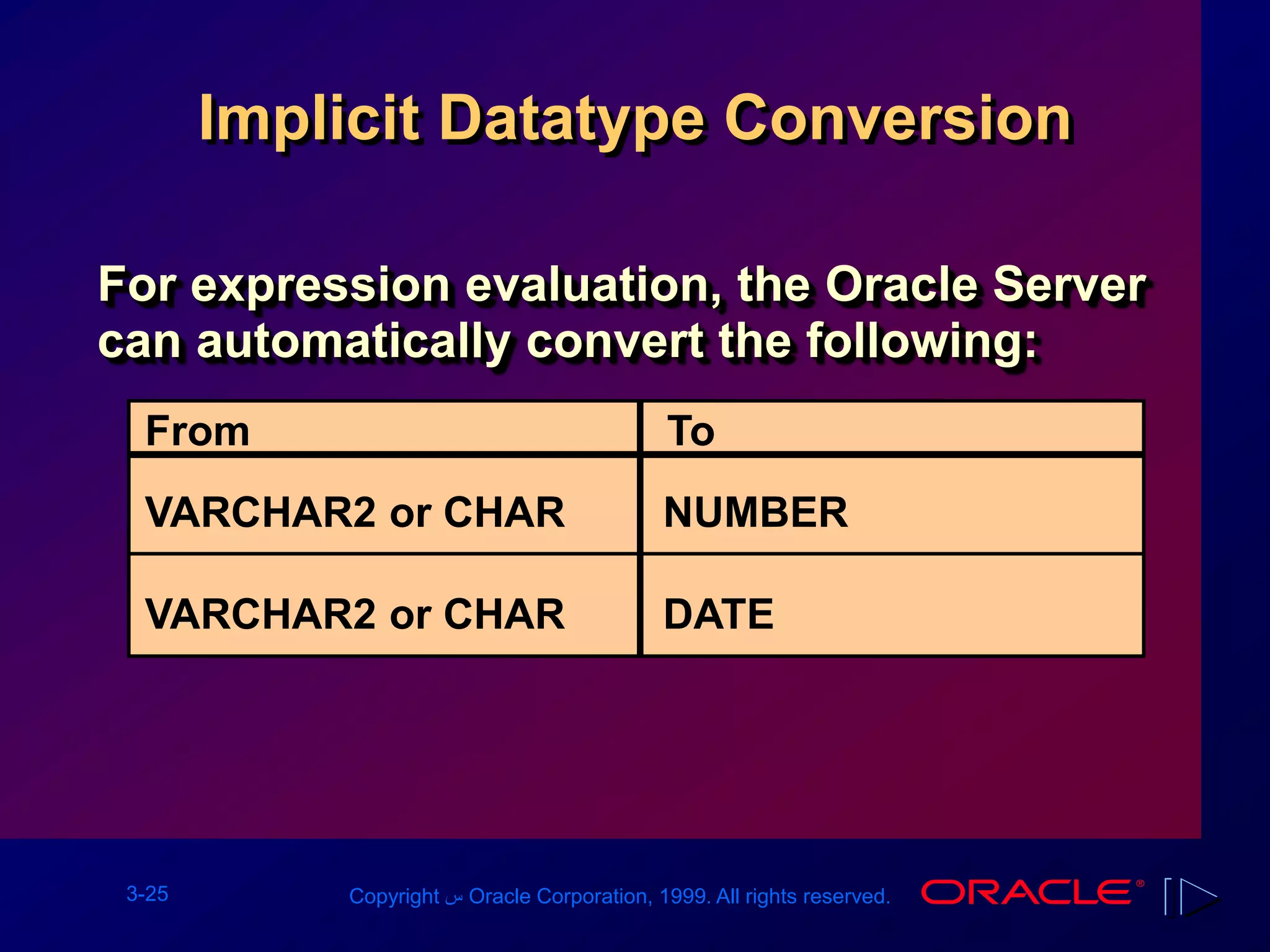 Implicit Datatype Conversion

For expression evaluation, the Oracle Server can automatically convert the following:

| From | To |
|---|---|
| VARCHAR2 or CHAR | NUMBER |
| VARCHAR2 or CHAR | DATE |

3-25

Copyright س Oracle Corporation, 1999. All rights reserved.

ORACLE®